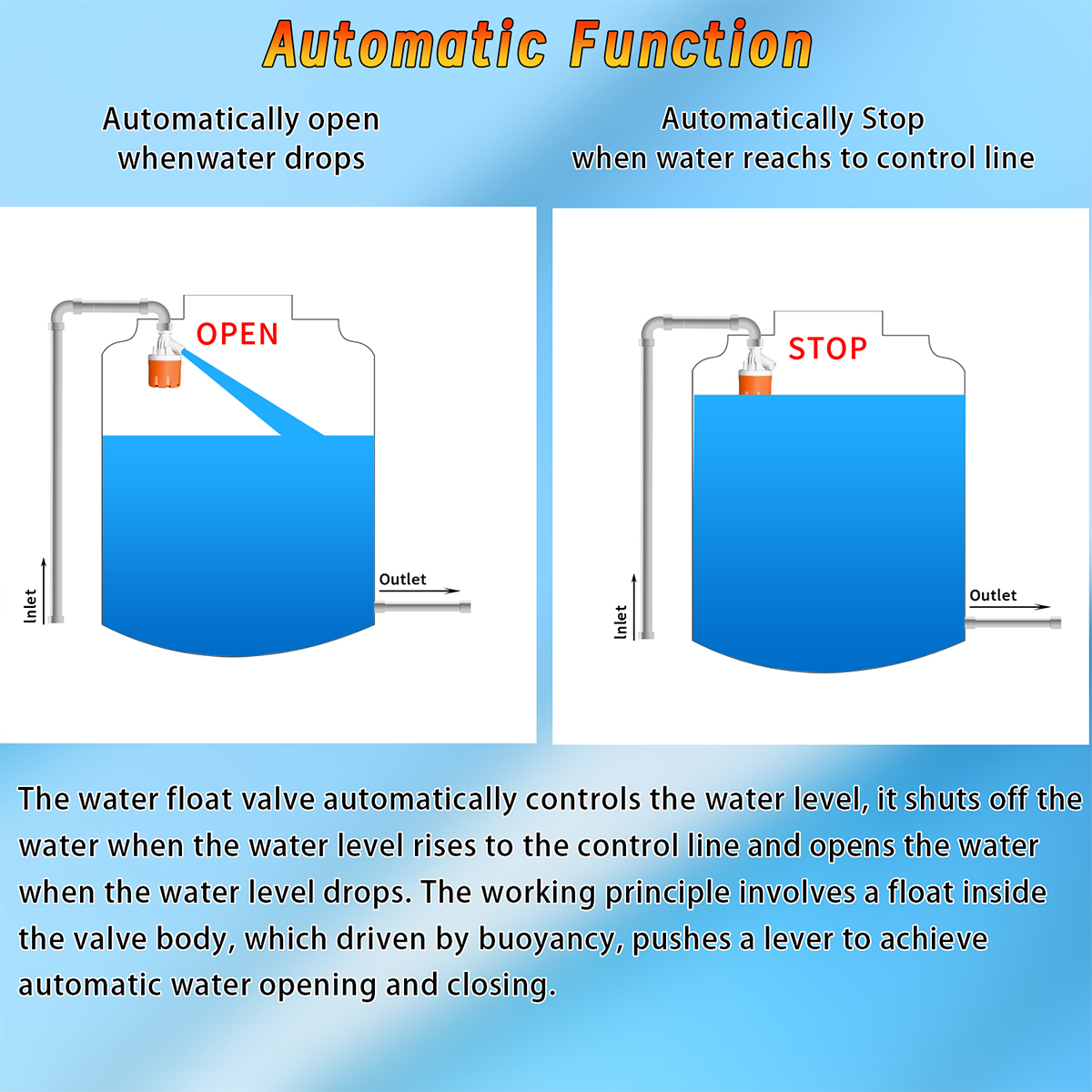 Automatic Function

Automatically open whenwater drops

Automatically Stop when water reachs to control line

OPEN

Inlet

Outlet

STOP

Inlet

Outlet

The water float valve automatically controls the water level, it shuts off the water when the water level rises to the control line and opens the water when the water level drops. The working principle involves a float inside the valve body, which driven by buoyancy, pushes a lever to achieve automatic water opening and closing.